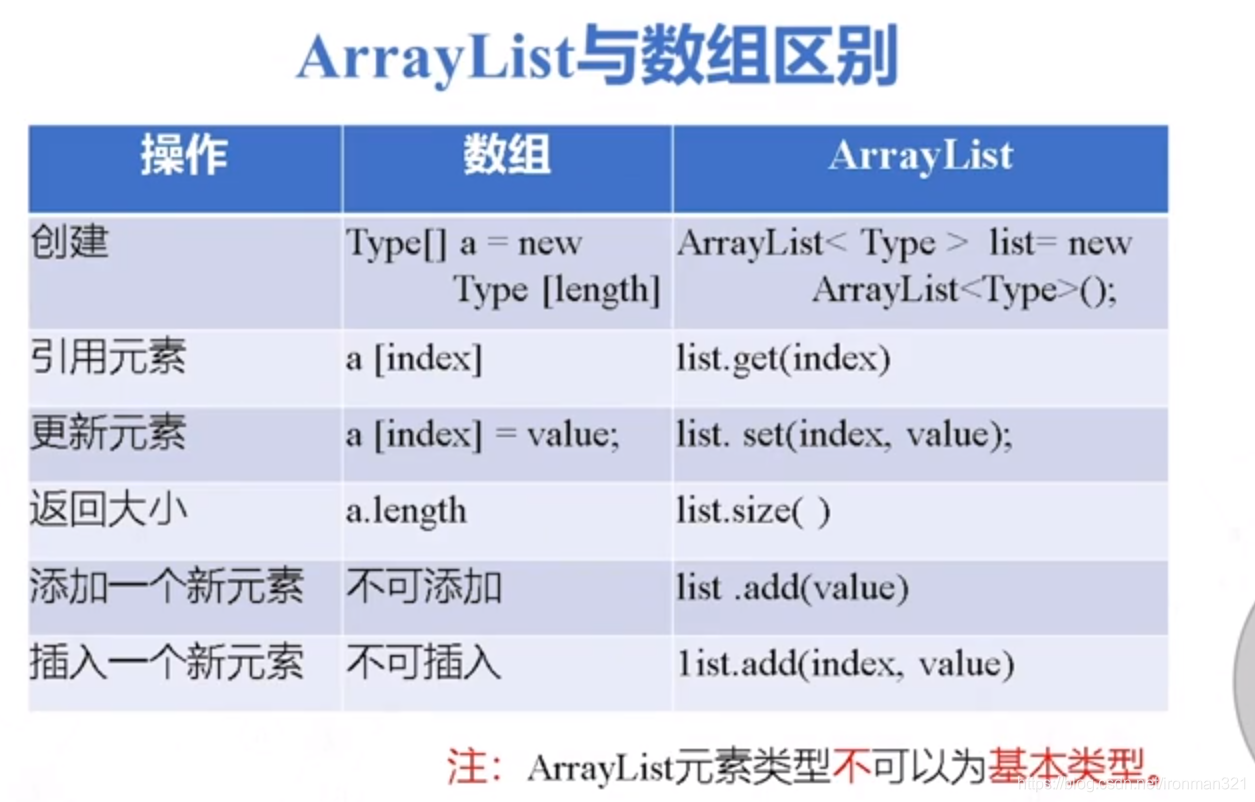 ArrayList与数组区别

| 操作 | 数组 | ArrayList |
|---|---|---|
| 创建 | Type[] a = new Type [length] | ArrayList< Type > list= new ArrayList<Type>(); |
| 引用元素 | a [index] | list.get(index) |
| 更新元素 | a [index] = value; | list. set(index, value); |
| 返回大小 | a.length | list.size( ) |
| 添加一个新元素 | 不可添加 | list .add(value) |
| 插入一个新元素 | 不可插入 | 1ist.add(index, value) |

注：ArrayList元素类型不可以为基本类型。

https://blog.csdn.net/ironman321